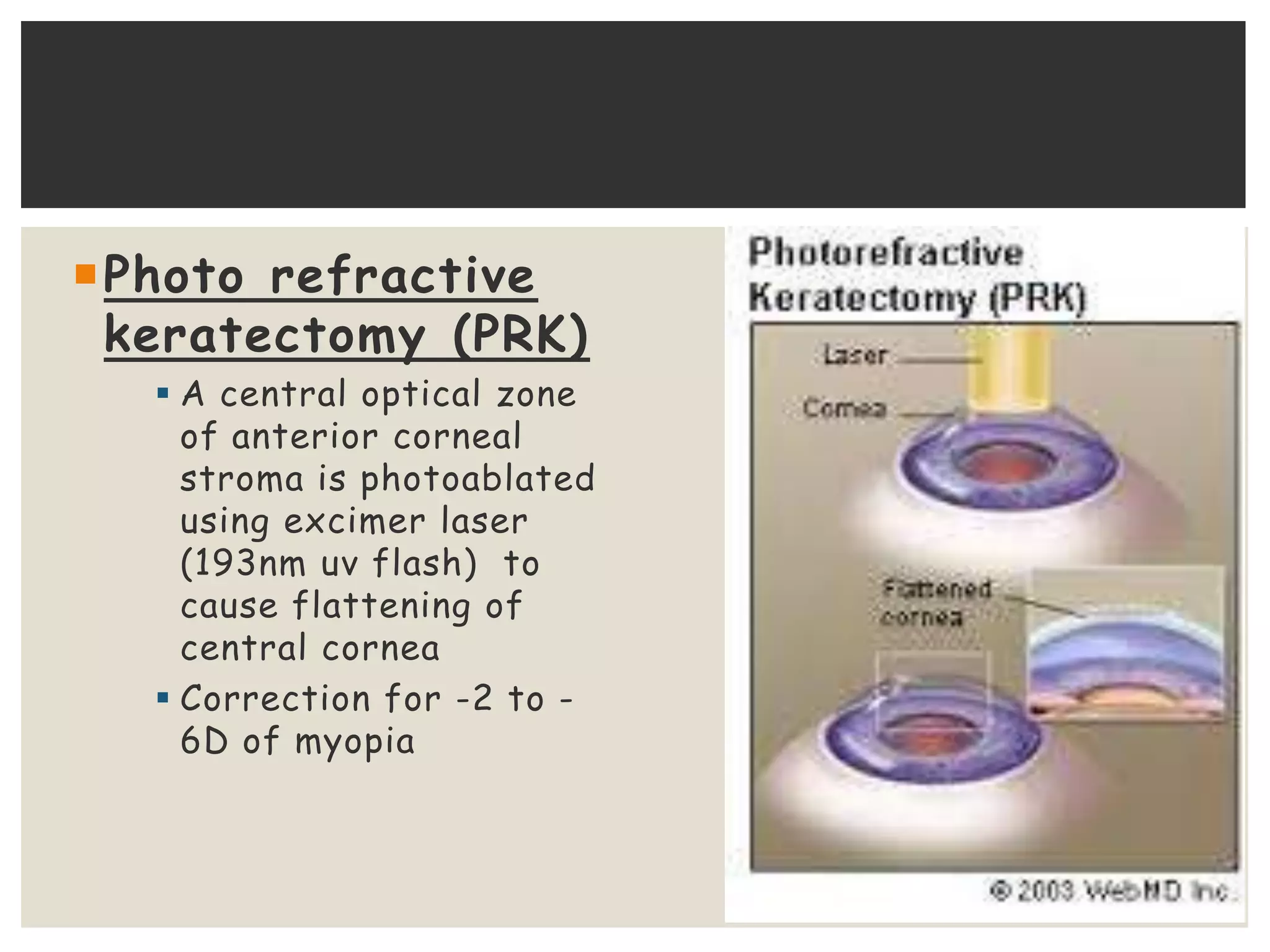 Photo refractive keratectomy (PRK)

A central optical zone of anterior corneal stroma is photoablated using excimer laser (193nm uv flash) to cause flattening of central cornea

Correction for -2 to -6D of myopia

Photorefractive Keratectomy (PRK)

Laser

Cornea

Flattened cornea

© 2003 WebMD Inc.